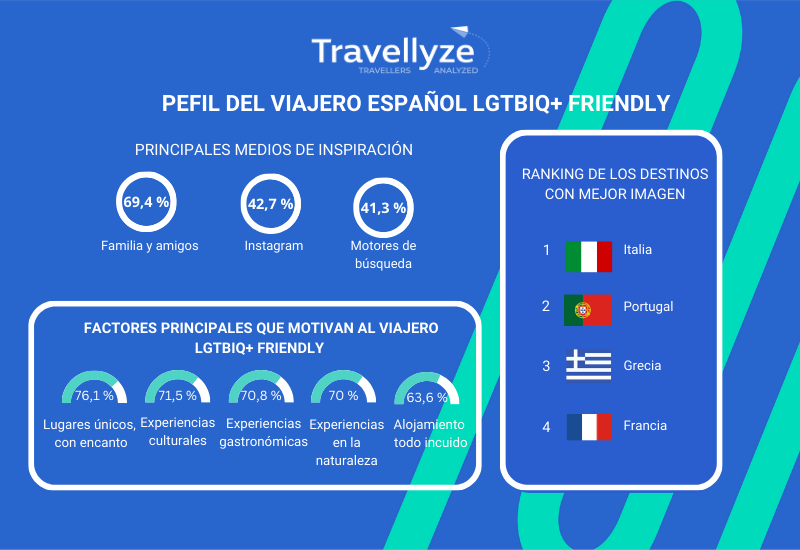 Travellyze
TRAVELLERS ANALYZED

PEFIL DEL VIAJERO ESPAÑOL LGTBIQ+ FRIENDLY

PRINCIPALES MEDIOS DE INSPIRACIÓN

69,4 %
Familia y amigos

42,7 %
Instagram

41,3 %
Motores de búsqueda

FACTORES PRINCIPALES QUE MOTIVAN AL VIAJERO LGTBIQ+ FRIENDLY

76,1 %
Lugares únicos, con encanto

71,5 %
Experiencias culturales

70,8 %
Experiencias gastronómicas

70 %
Experiencias en la naturaleza

63,6 %
Alojamiento todo incuido

RANKING DE LOS DESTINOS CON MEJOR IMAGEN

1 Italia

2 Portugal

3 Grecia

4 Francia